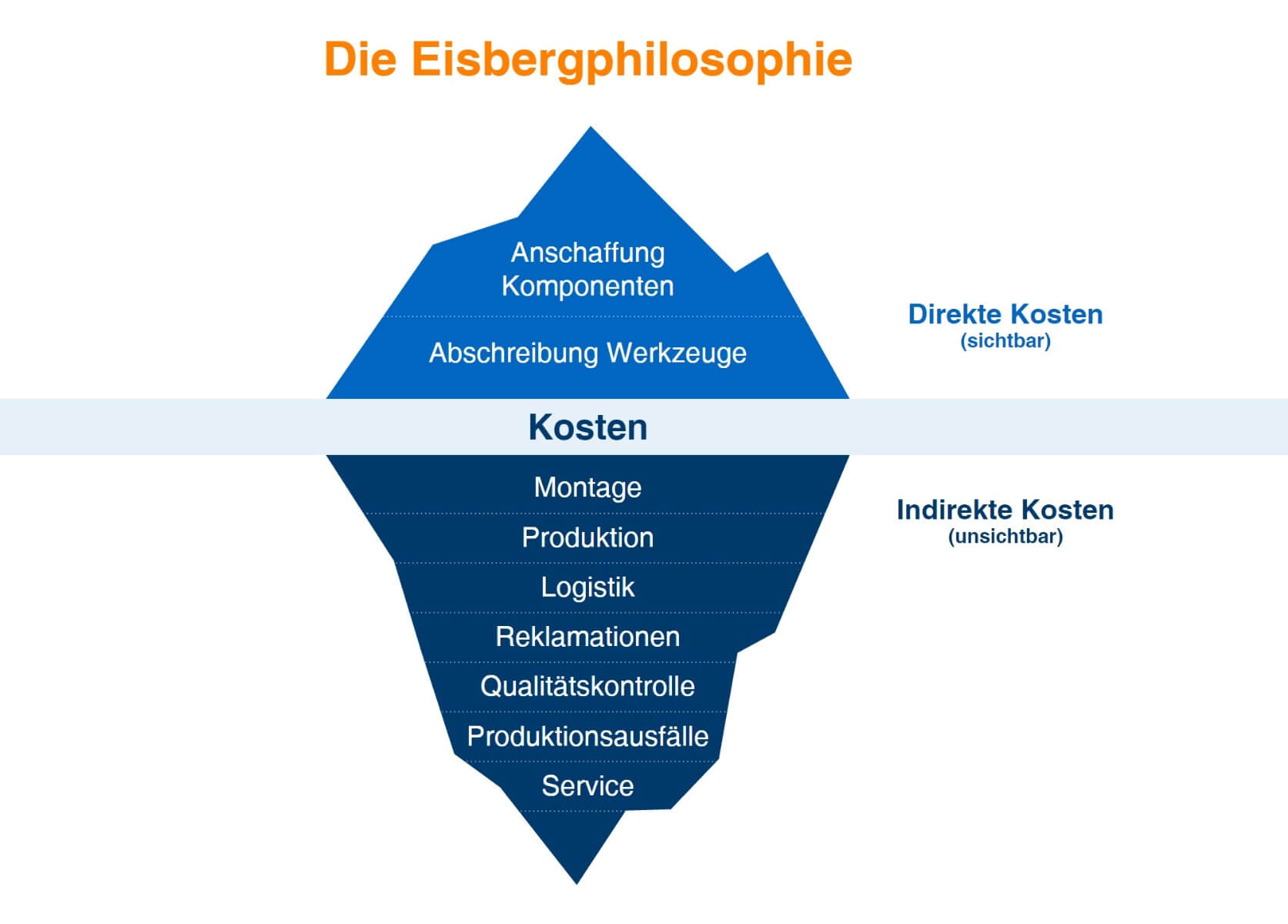 Die Eisbergphilosophie

Anschaffung Komponenten

Abschreibung Werkzeuge

Direkte Kosten
(sichtbar)

Kosten

Montage

Produktion

Logistik

Reklamationen

Qualitätskontrolle

Produktionsausfälle

Service

Indirekte Kosten
(unsichtbar)